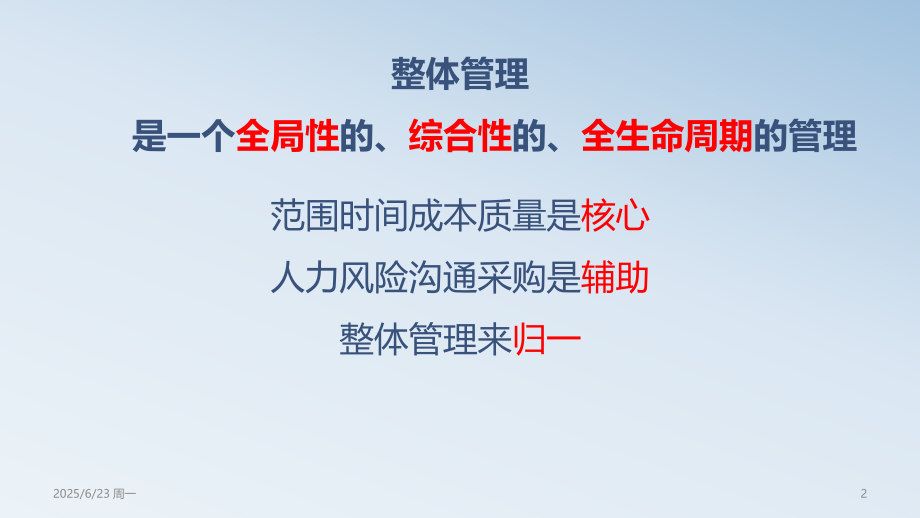 整体管理

是一个全局性的、综合性的、全生命周期的管理

范围时间成本质量是核心

人力风险沟通采购是辅助

整体管理来归一

2025/6/23 周一

2